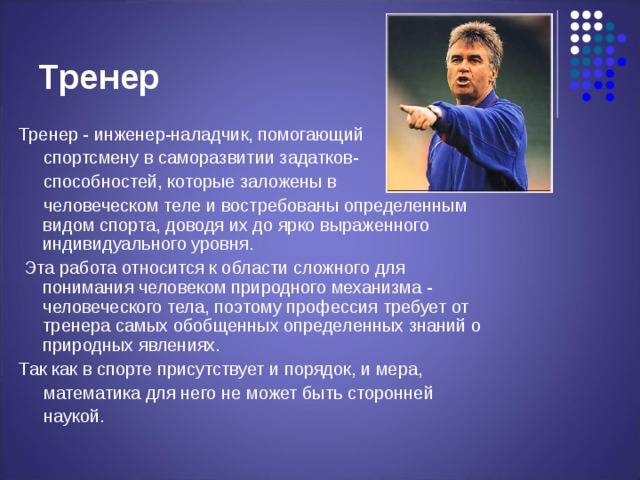 Тренер

Тренер - инженер-наладчик, помогающий спортсмену в саморазвитии задатков-способностей, которые заложены в человеческом теле и востребованы определенным видом спорта, доводя их до ярко выраженного индивидуального уровня.

Эта работа относится к области сложного для понимания человеком природного механизма - человеческого тела, поэтому профессия требует от тренера самых обобщенных определенных знаний о природных явлениях.

Так как в спорте присутствует и порядок, и мера, математика для него не может быть сторонней наукой.